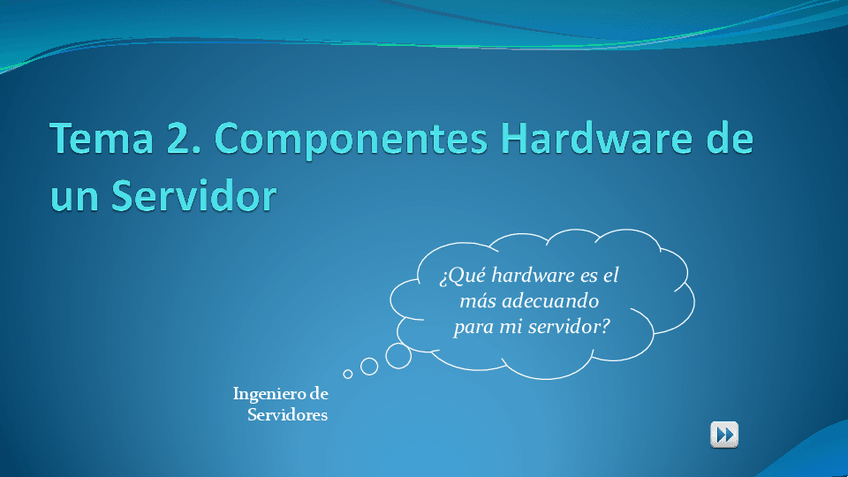 Tema 2. Componentes Hardware de un Servidor

¿Qué hardware es el más adecuando para mi servidor?

Ingeniero de Servidores